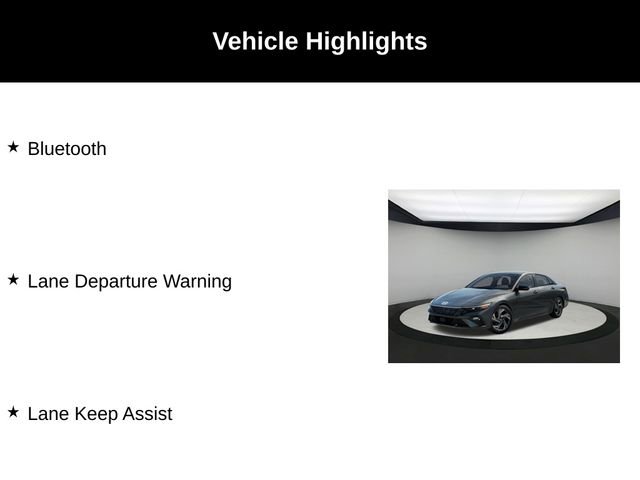 Vehicle Highlights

★ Bluetooth

★ Lane Departure Warning

★ Lane Keep Assist